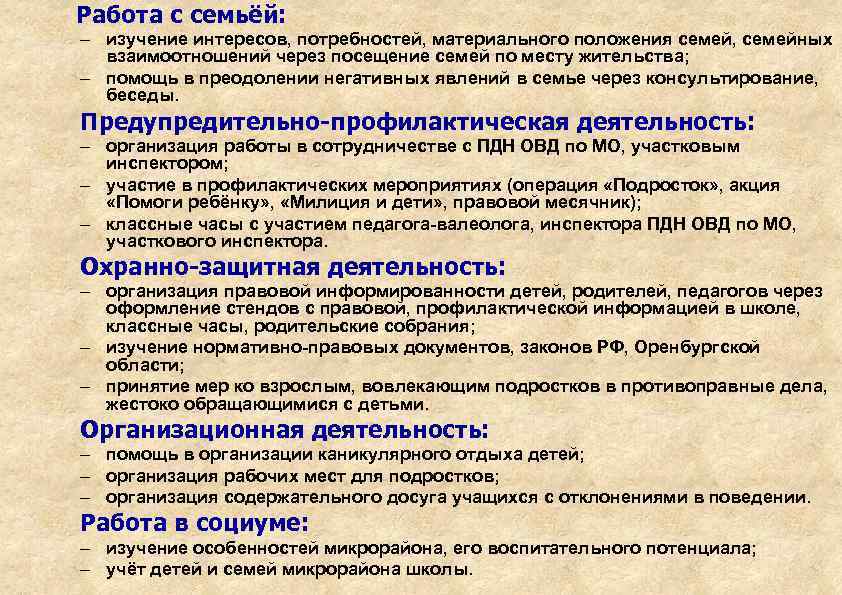 Работа с семьёй:
– изучение интересов, потребностей, материального положения семей, семейных взаимоотношений через посещение семей по месту жительства;
– помощь в преодолении негативных явлений в семье через консультирование, беседы.

Предупредительно-профилактическая деятельность:
– организация работы в сотрудничестве с ПДН ОВД по МО, участковым инспектором;
– участие в профилактических мероприятиях (операция «Подросток», акция «Помоги ребёнку», «Милиция и дети», правовой месячник);
– классные часы с участием педагога-валеолога, инспектора ПДН ОВД по МО, участкового инспектора.

Охранно-защитная деятельность:
– организация правовой информированности детей, родителей, педагогов через оформление стендов с правовой, профилактической информацией в школе, классные часы, родительские собрания;
– изучение нормативно-правовых документов, законов РФ, Оренбургской области;
– принятие мер ко взрослым, вовлекающим подростков в противоправные дела, жестоко обращающимися с детьми.

Организационная деятельность:
– помощь в организации каникулярного отдыха детей;
– организация рабочих мест для подростков;
– организация содержательного досуга учащихся с отклонениями в поведении.

Работа в социуме:
– изучение особенностей микрорайона, его воспитательного потенциала;
– учёт детей и семей микрорайона школы.